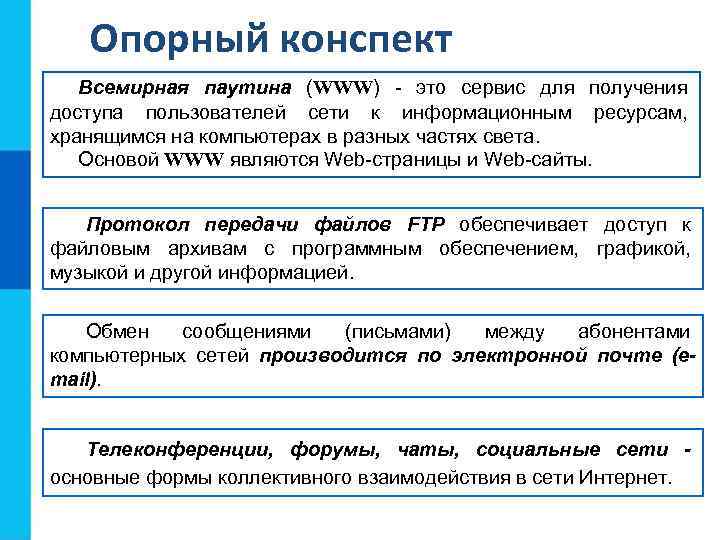 Опорный конспект

Всемирная паутина (WWW) - это сервис для получения доступа пользователей сети к информационным ресурсам, хранящимся на компьютерах в разных частях света.
Основой WWW являются Web-страницы и Web-сайты.

Протокол передачи файлов FTP обеспечивает доступ к файловым архивам с программным обеспечением, графикой, музыкой и другой информацией.

Обмен сообщениями (письмами) между абонентами компьютерных сетей производится по электронной почте (e-mail).

Телеконференции, форумы, чаты, социальные сети - основные формы коллективного взаимодействия в сети Интернет.